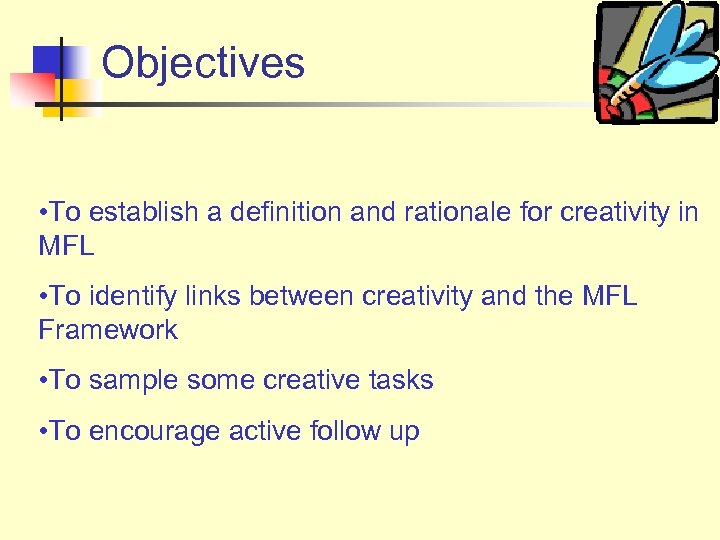 Objectives

•To establish a definition and rationale for creativity in MFL

•To identify links between creativity and the MFL Framework

•To sample some creative tasks

•To encourage active follow up